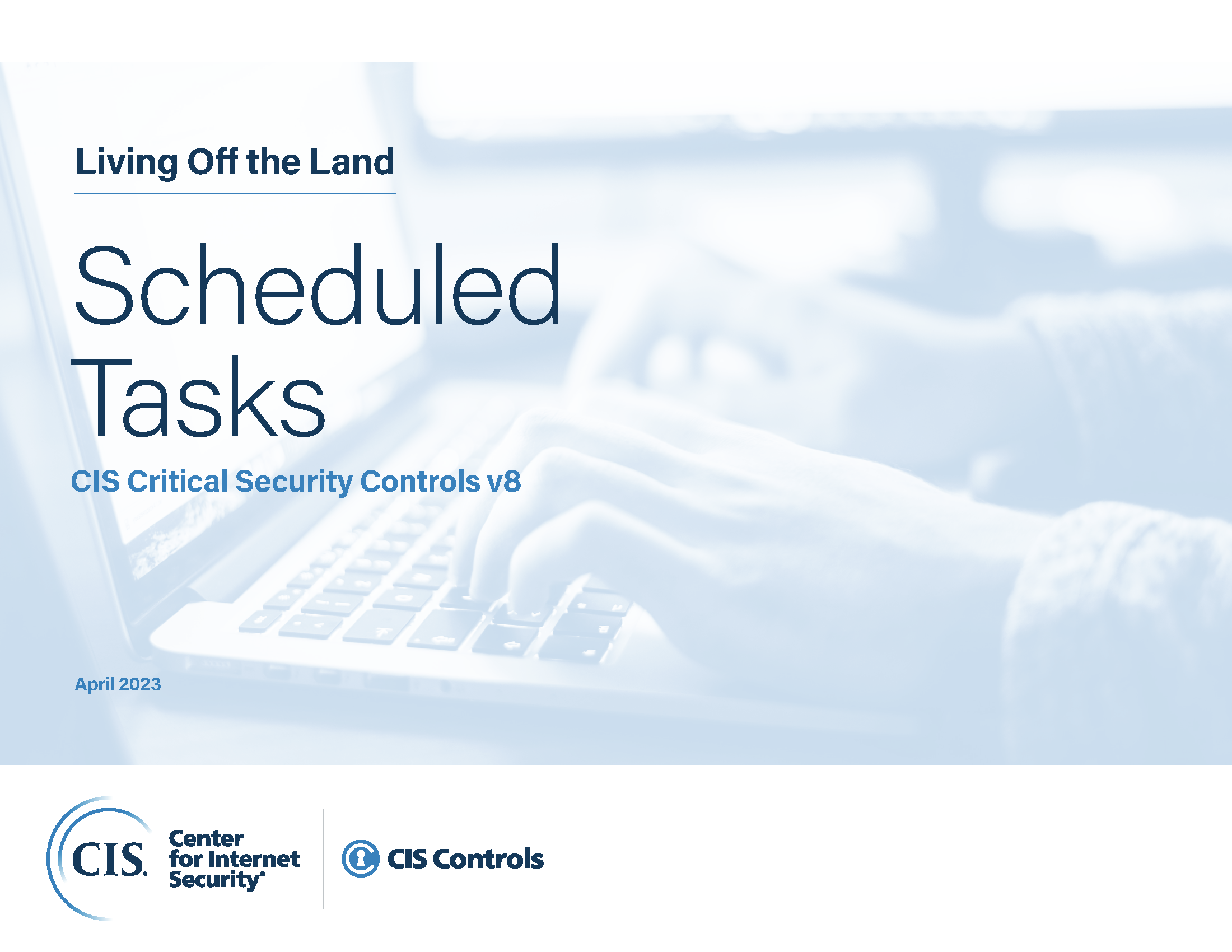 Living Off the Land

Scheduled Tasks

CIS Critical Security Controls v8

April 2023

CIS. Center for Internet Security®

CIS Controls